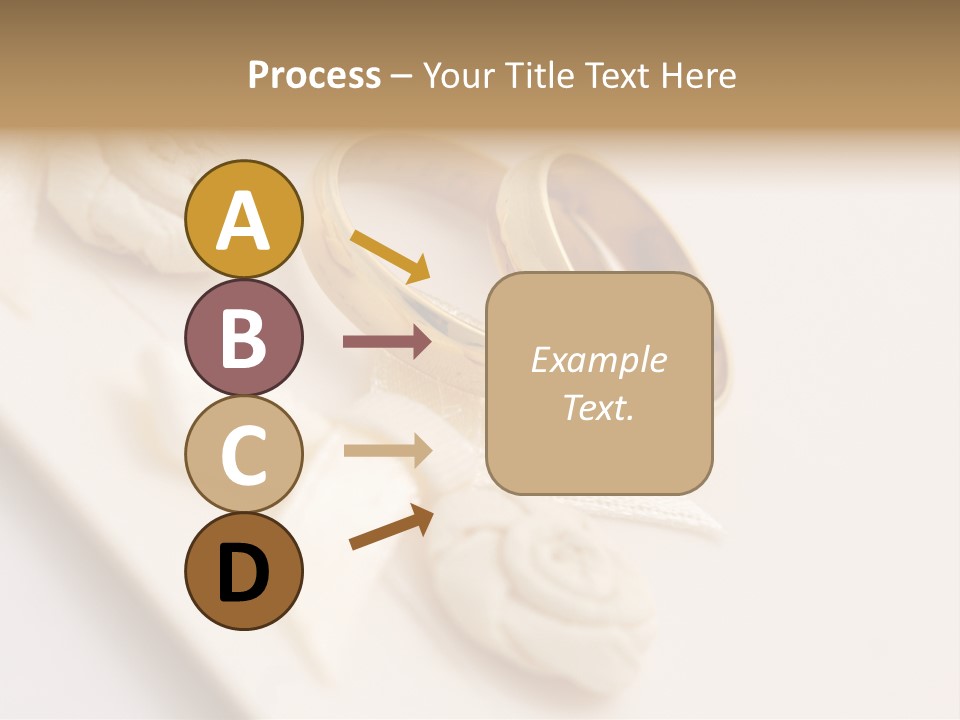 Process – Your Title Text Here

A

B

C

D

Example Text.